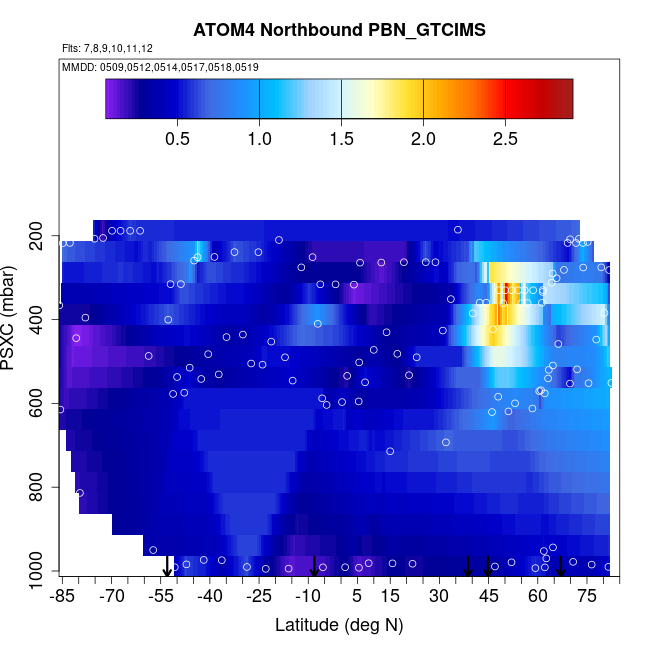 ATOM4 Northbound PBN_GTCIMS

Flts: 7,8,9,10,11,12

MMDD: 0509,0512,0514,0517,0518,0519

0.5 1.0 1.5 2.0 2.5

PSXC (mbar)

200
400
600
800
1000

-85 -70 -55 -40 -25 -10 5 15 30 45 60 75

Latitude (deg N)